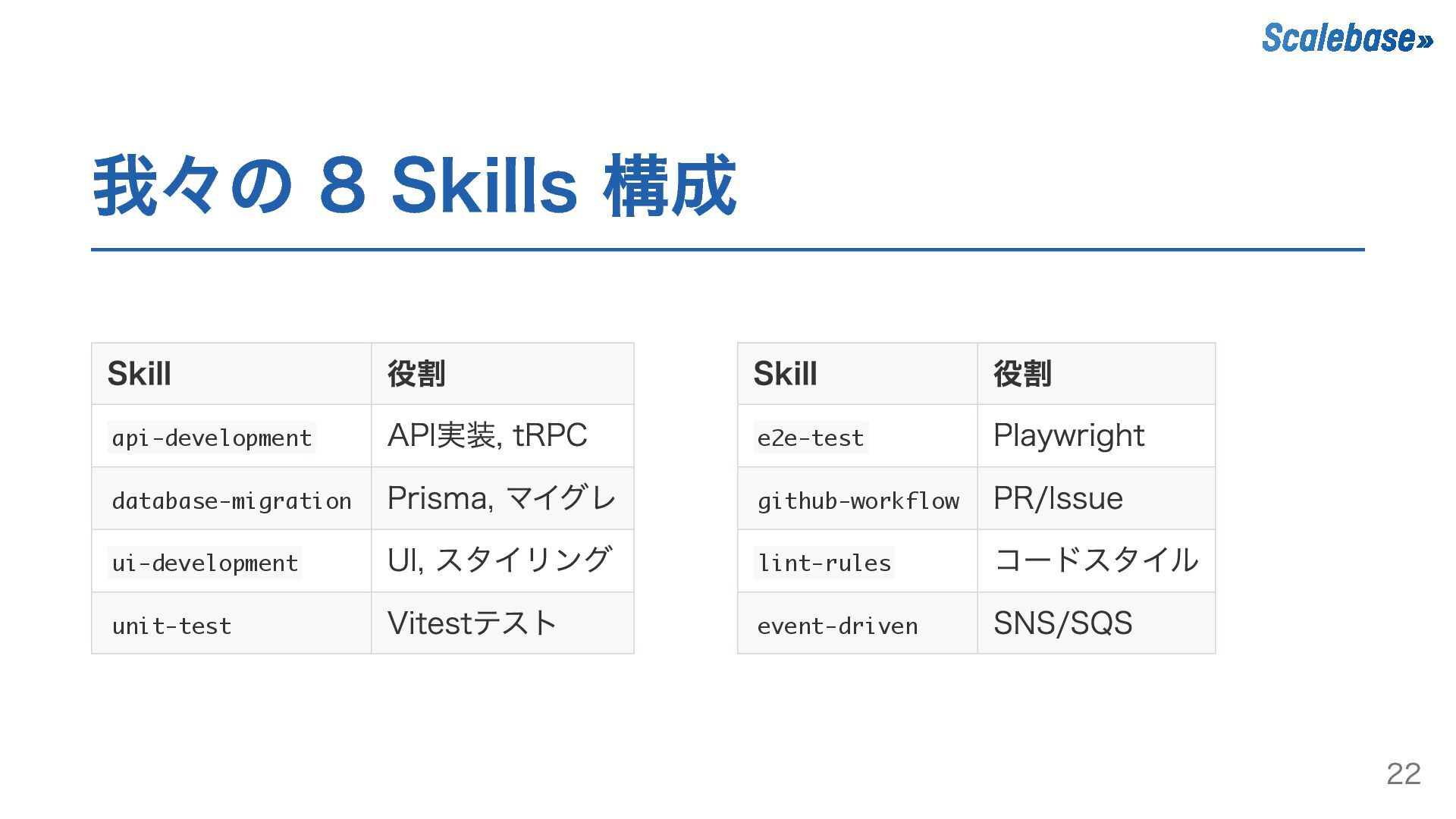 Scalebase»

我々の 8 Skills 構成

| Skill | 役割 |
|---|---|
| api-development | API実装, tRPC |
| database-migration | Prisma, マイグレ |
| ui-development | UI, スタイリング |
| unit-test | Vitestテスト |

| Skill | 役割 |
|---|---|
| e2e-test | Playwright |
| github-workflow | PR/Issue |
| lint-rules | コードスタイル |
| event-driven | SNS/SQS |

22